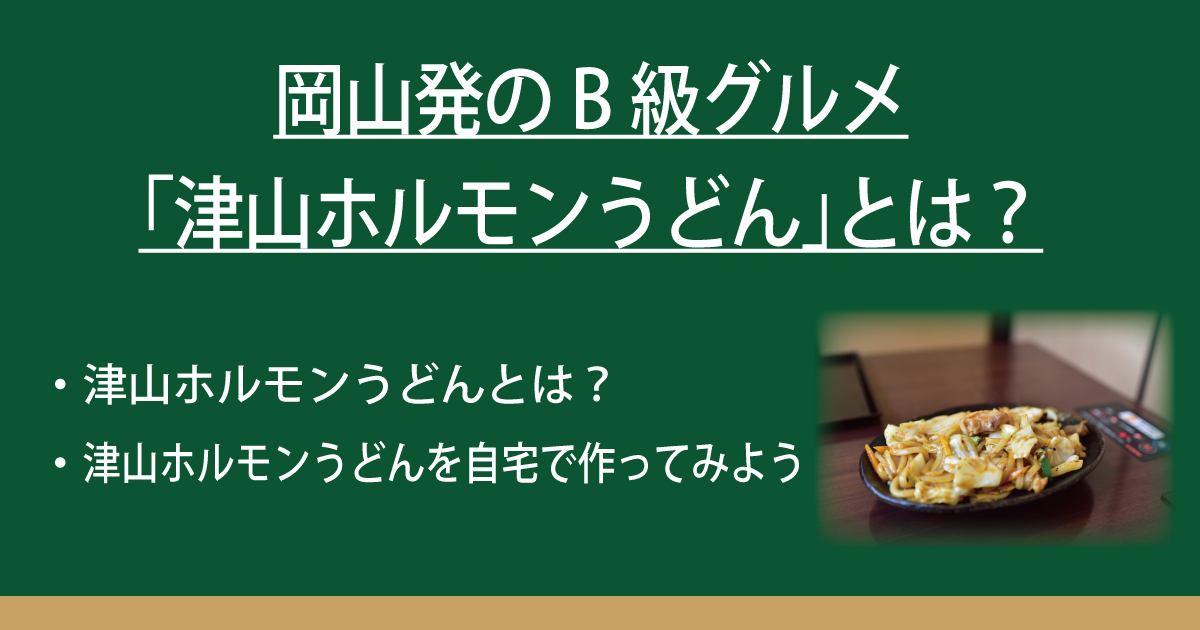 岡山発のＢ級グルメ
「津山ホルモンうどん」とは？

・津山ホルモンうどんとは？
・津山ホルモンうどんを自宅で作ってみよう